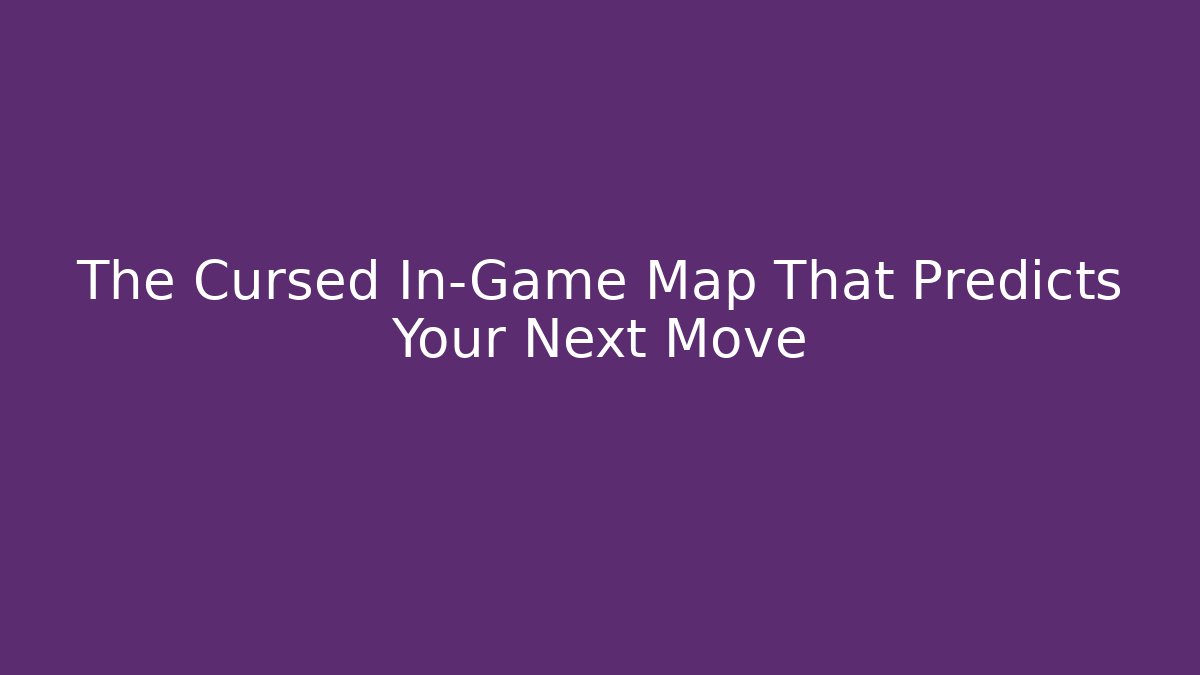 The Cursed In-Game Map That Predicts Your Next Move